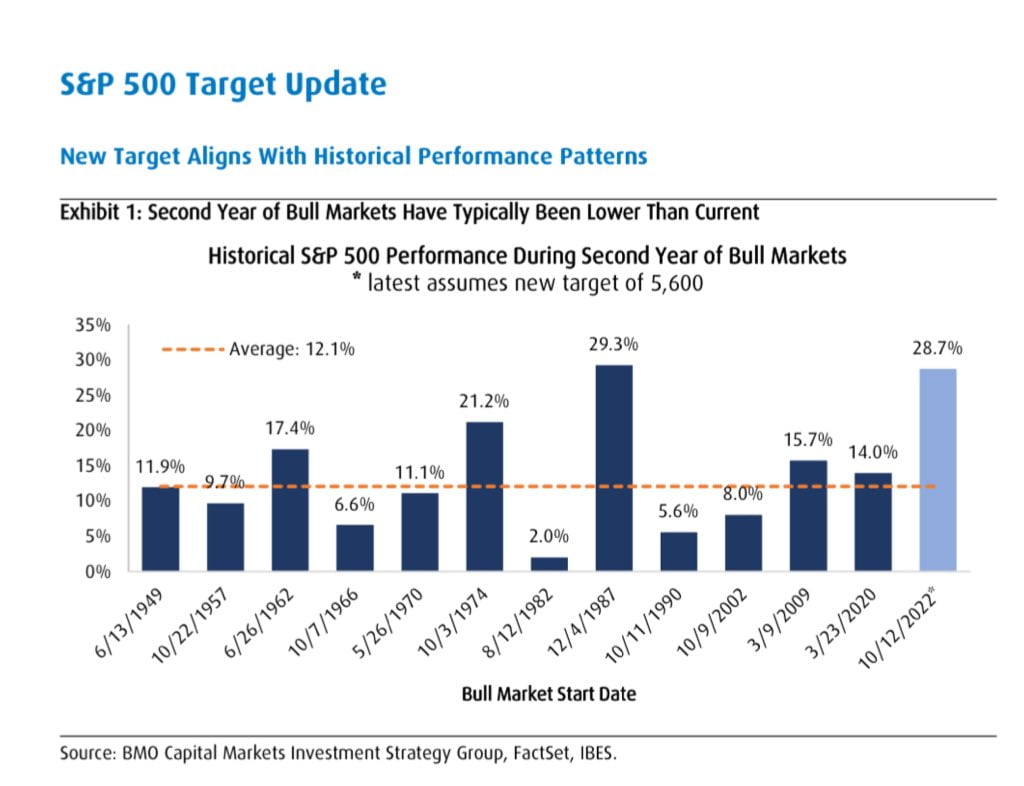 S&P 500 Target Update

New Target Aligns With Historical Performance Patterns

Exhibit 1: Second Year of Bull Markets Have Typically Been Lower Than Current

Historical S&P 500 Performance During Second Year of Bull Markets
* latest assumes new target of 5,600

35%
30%
25%
20%
15%
10%
5%
0%

Average: 12.1%

11.9%
9.7%
17.4%
6.6%
11.1%
21.2%
2.0%
29.3%
5.6%
8.0%
15.7%
14.0%
28.7%

6/13/1949
10/22/1957
6/26/1962
10/7/1966
5/26/1970
10/3/1974
8/12/1982
12/4/1987
10/11/1990
10/9/2002
3/9/2009
3/23/2020
10/12/2022*

Bull Market Start Date

Source: BMO Capital Markets Investment Strategy Group, FactSet, IBES.